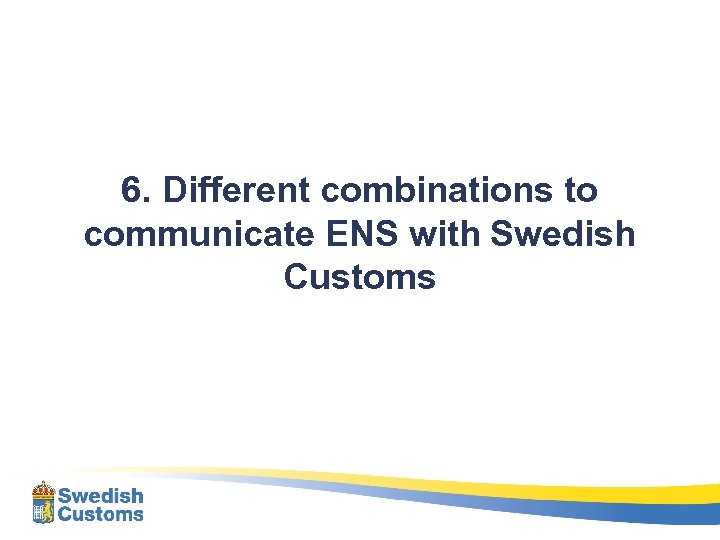 6. Different combinations to communicate ENS with Swedish Customs

Swedish Customs